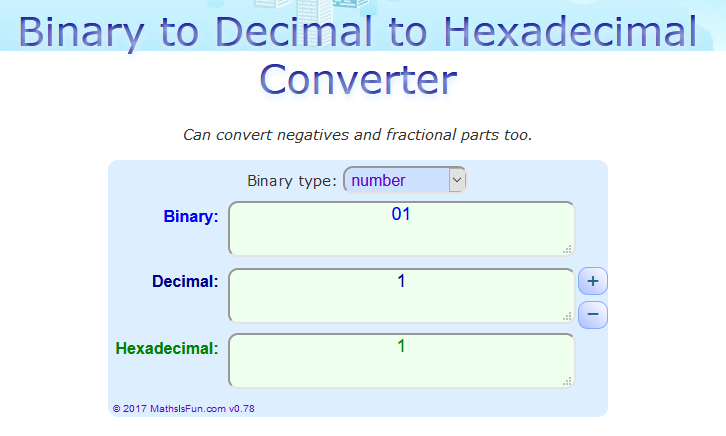 Binary to Decimal to Hexadecimal Converter

Can convert negatives and fractional parts too.

Binary type: number

Binary: 01

Decimal: 1

+

−

Hexadecimal: 1

© 2017 MathsIsFun.com v0.78